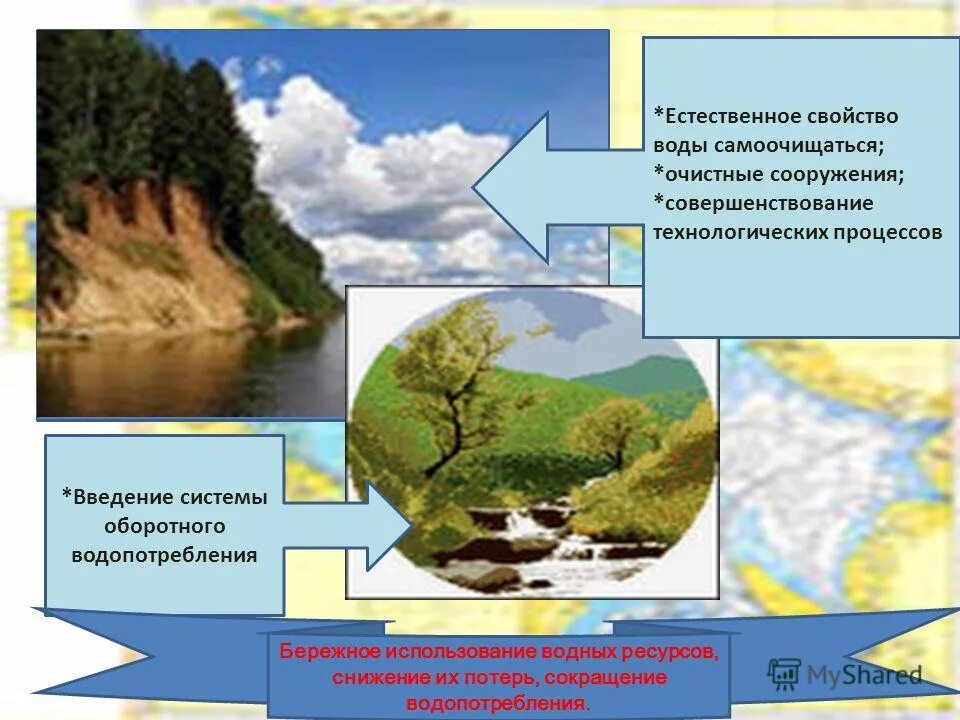 *Естественное свойство воды самоочищаться;
*очистные сооружения;
*совершенствование технологических процессов

*Введение системы оборотного водопотребления

Бережное использование водных ресурсов, снижение их потерь, сокращение водопотребления.

MyShared